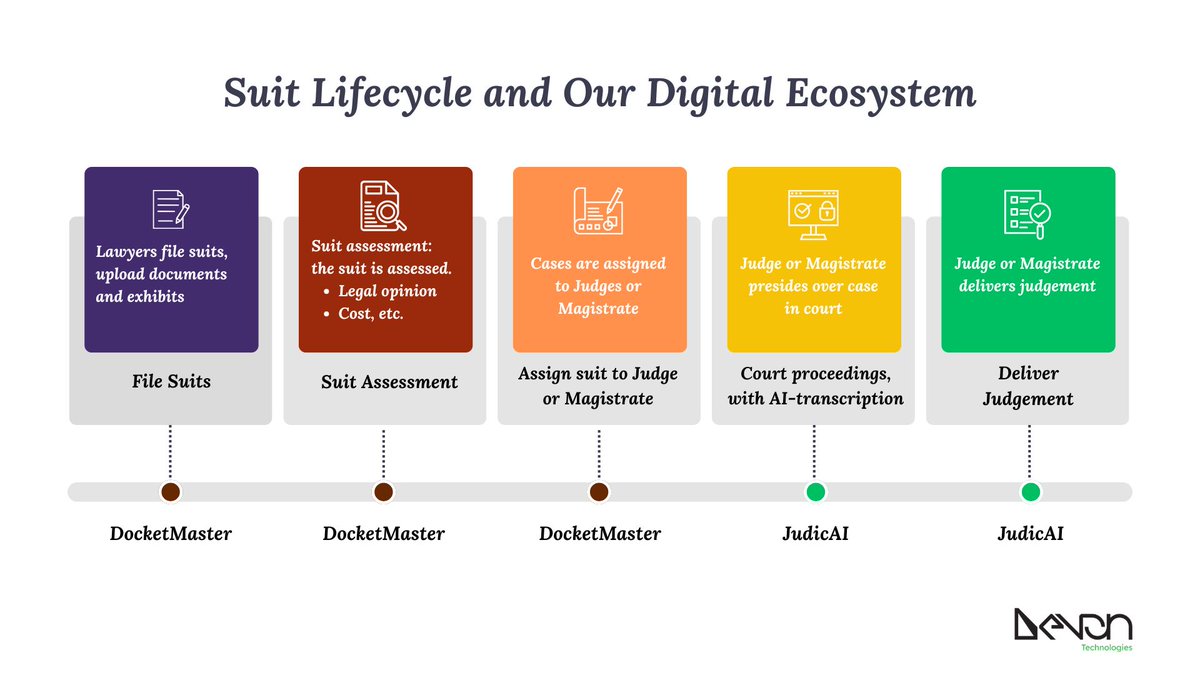 Suit Lifecycle and Our Digital Ecosystem

Lawyers file suits, upload documents and exhibits

File Suits

DocketMaster

Suit assessment: the suit is assessed.
• Legal opinion
• Cost, etc.

Suit Assessment

DocketMaster

Cases are assigned to Judges or Magistrate

Assign suit to Judge or Magistrate

DocketMaster

Judge or Magistrate presides over case in court

Court proceedings, with AI-transcription

JudicAI

Judge or Magistrate delivers judgement

Deliver Judgement

JudicAI

Devon
Technologies